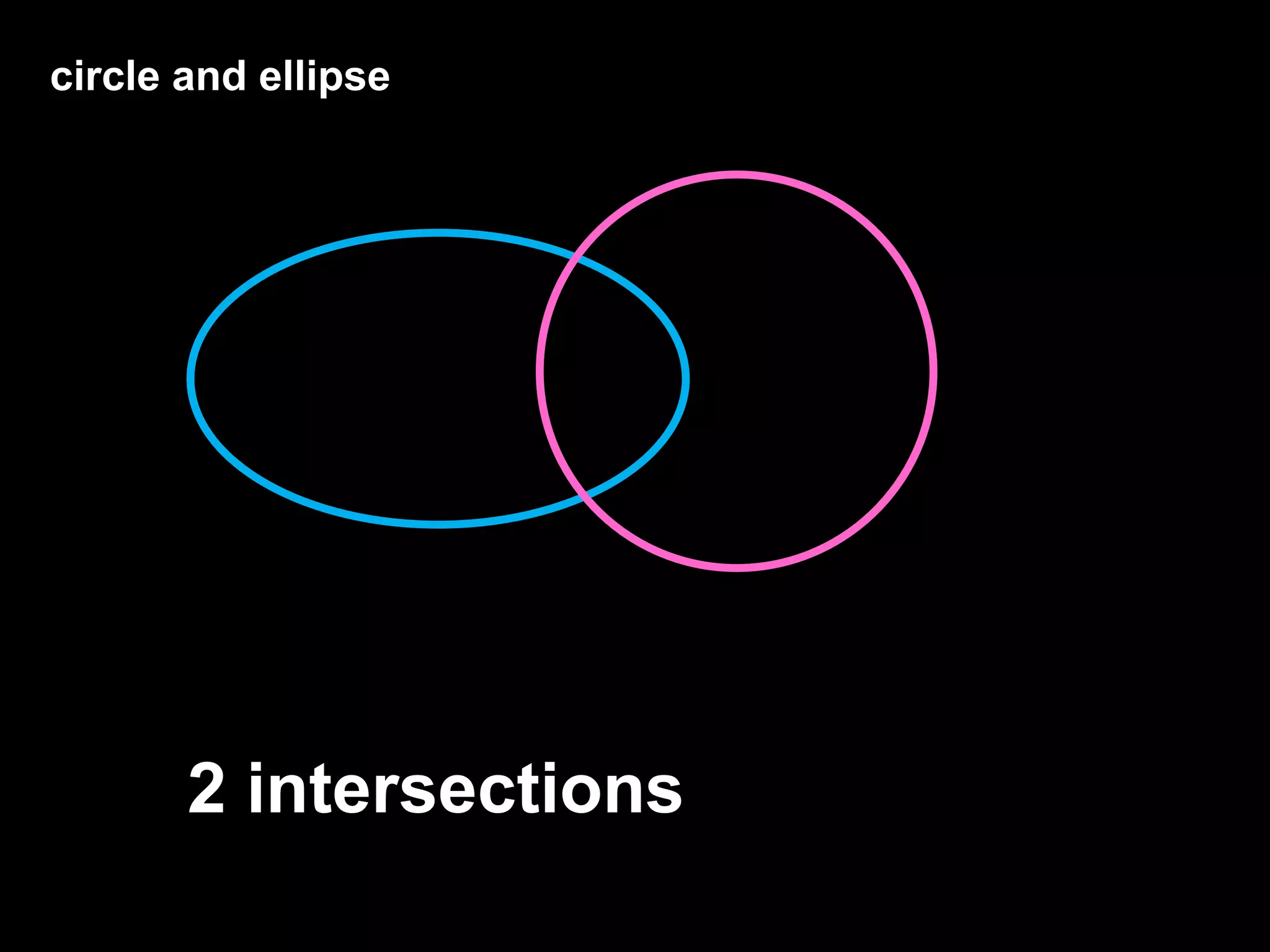 circle and ellipse

2 intersections